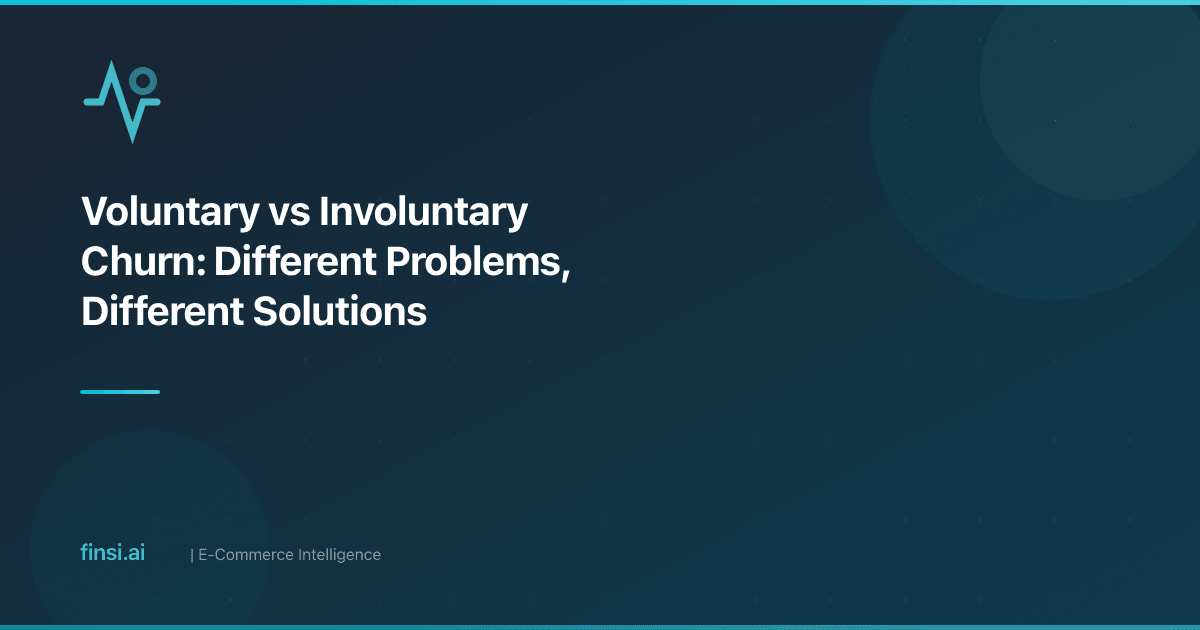 Voluntary vs Involuntary Churn: Different Problems, Different Solutions

finsi.ai | E-Commerce Intelligence